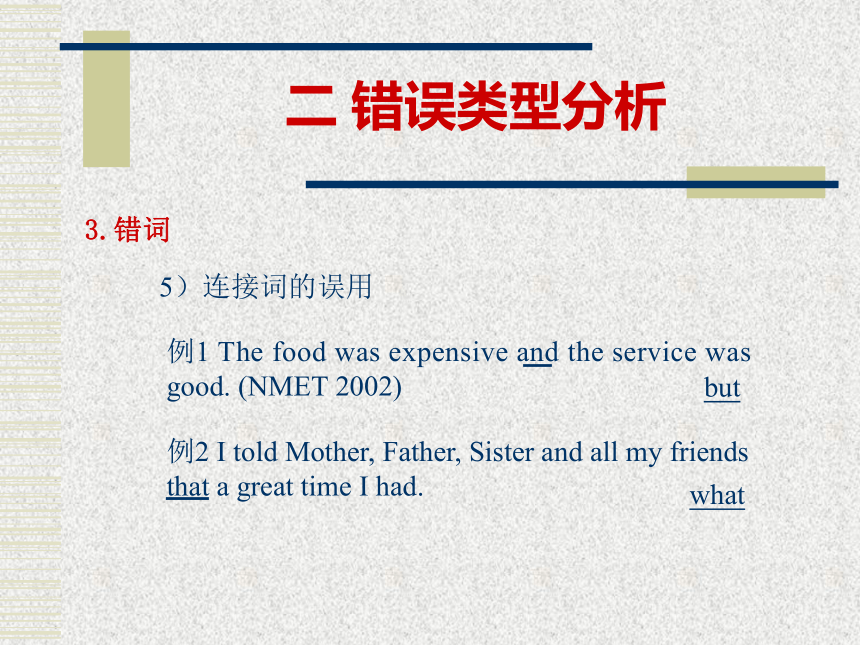 二 错误类型分析

3. 错词

5）连接词的误用

例1 The food was expensive and the service was good. (NMET 2002) but

例2 I told Mother, Father, Sister and all my friends that a great time I had. what